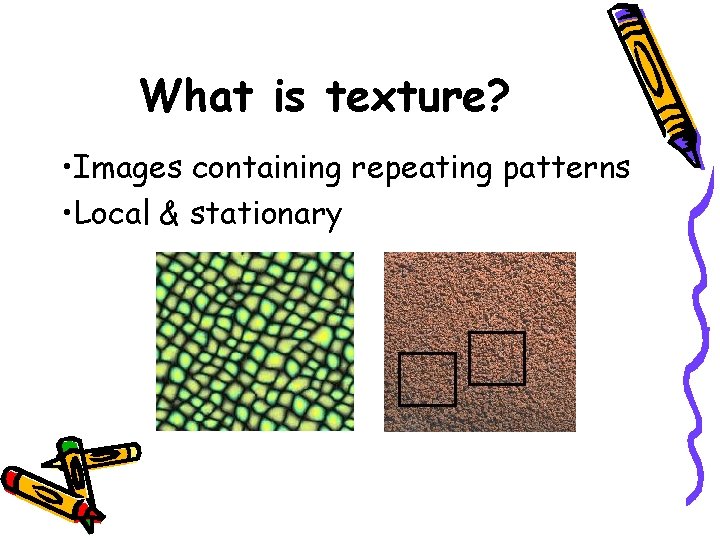 What is texture?

•Images containing repeating patterns
•Local & stationary